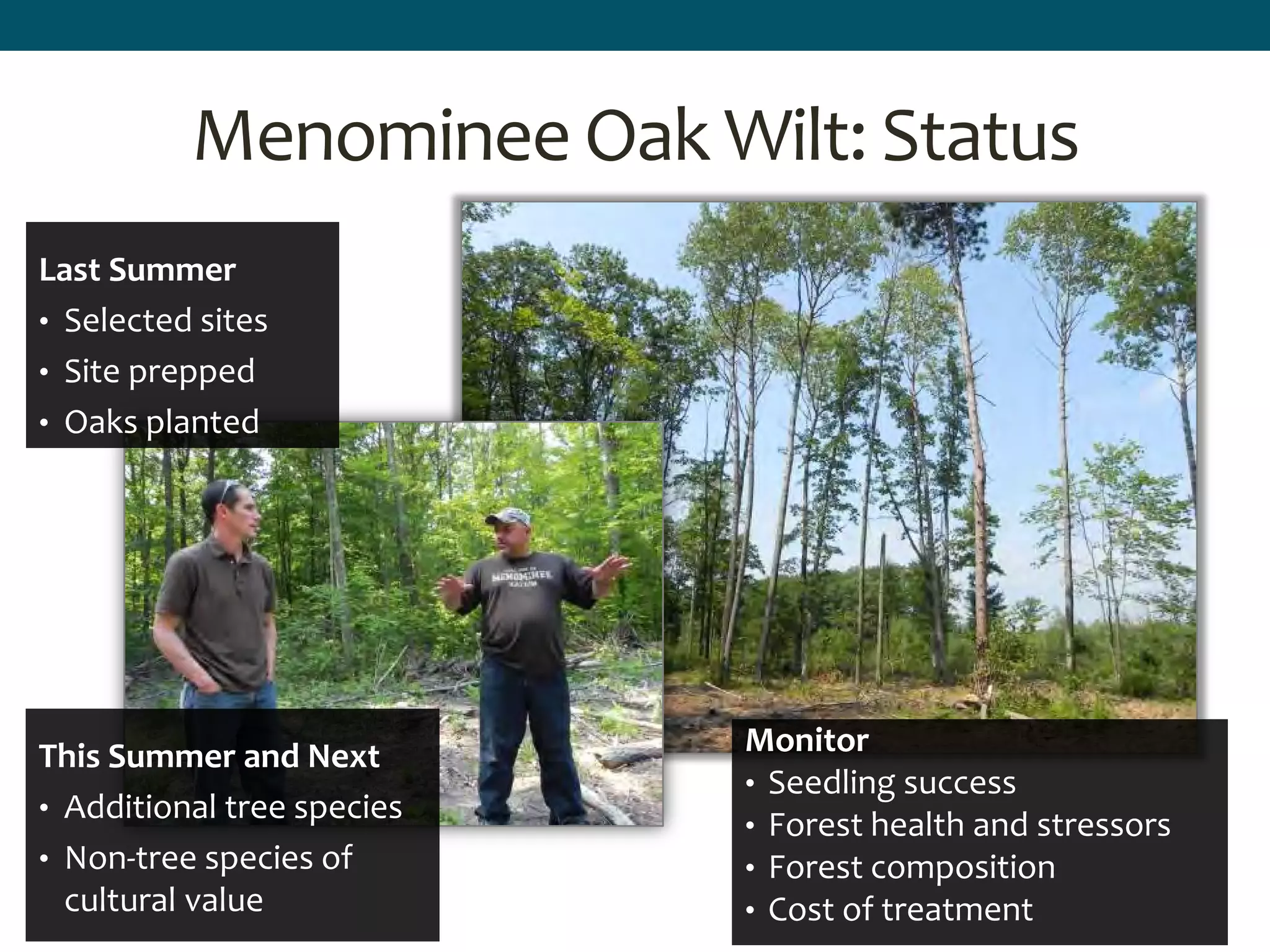 Menominee Oak Wilt: Status

Last Summer
• Selected sites
• Site prepped
• Oaks planted

MENOMINEE

This Summer and Next
• Additional tree species
• Non-tree species of cultural value

Monitor
• Seedling success
• Forest health and stressors
• Forest composition
• Cost of treatment